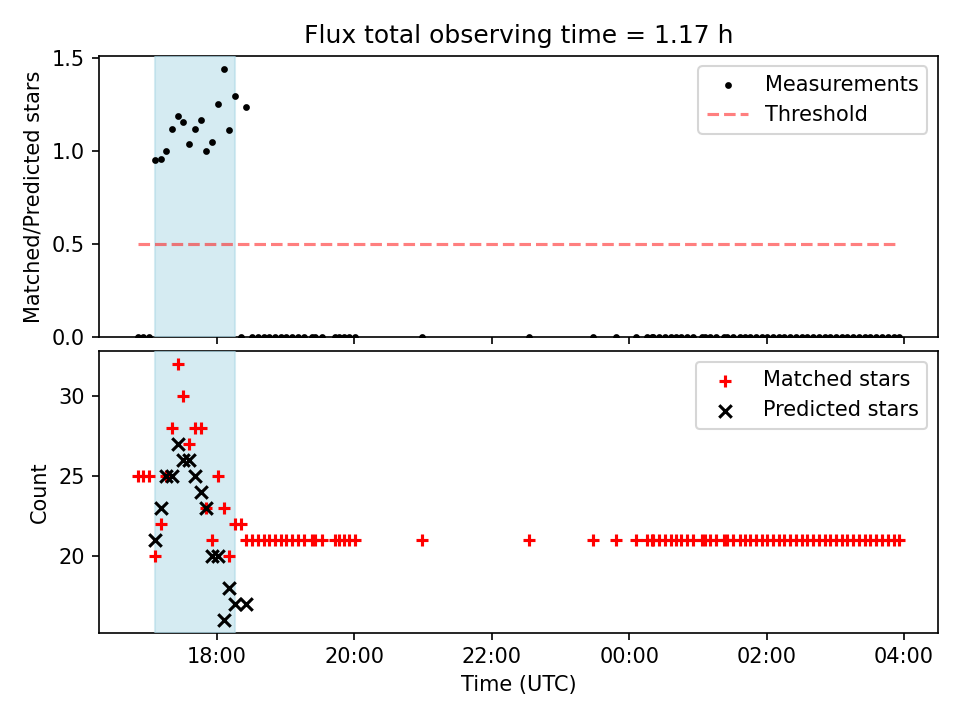 Flux total observing time = 1.17 h

Matched/Predicted stars

1.5
1.0
0.5
0.0

Measurements
Threshold

Count

30
25
20

Matched stars
Predicted stars

18:00
20:00
22:00
00:00
02:00
04:00

Time (UTC)